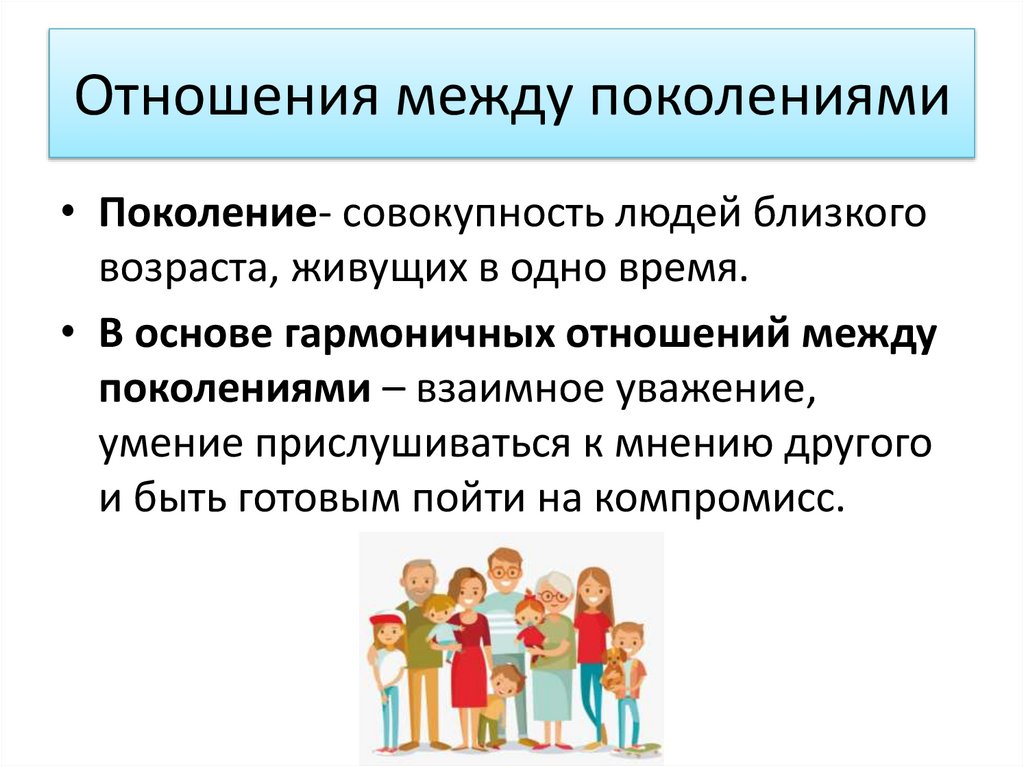 Отношения между поколениями

• Поколение- совокупность людей близкого возраста, живущих в одно время.

• В основе гармоничных отношений между поколениями – взаимное уважение, умение прислушиваться к мнению другого и быть готовым пойти на компромисс.